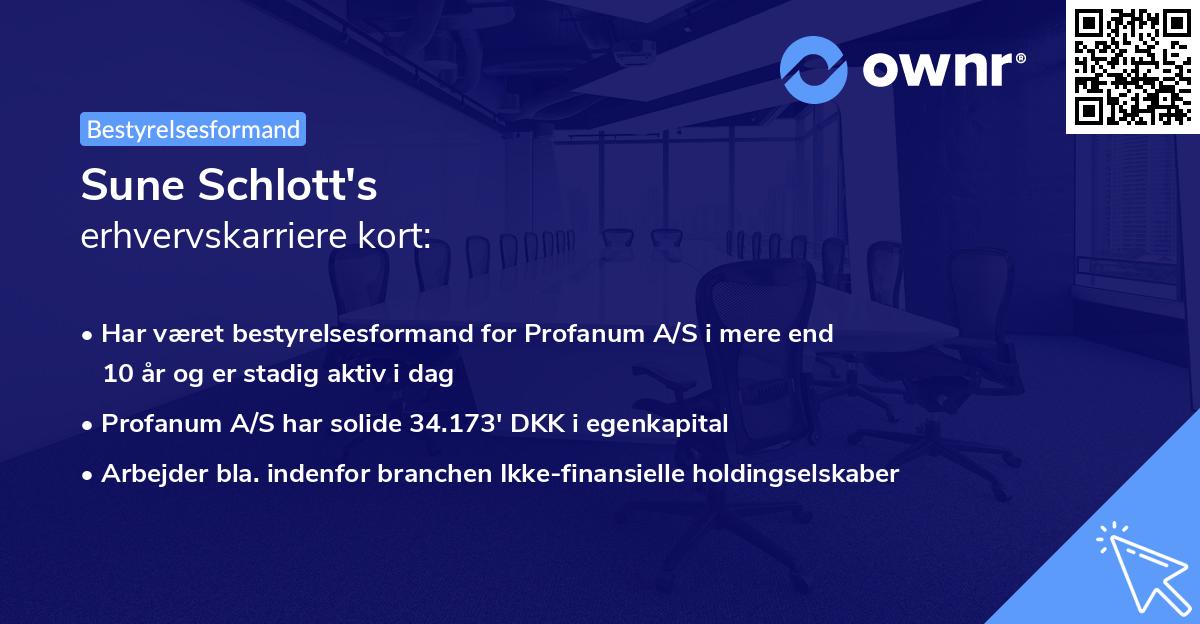 ownr®

Bestyrelsesformand

Sune Schlott's
erhvervskarriere kort:

• Har været bestyrelsesformand for Profanum A/S i mere end 10 år og er stadig aktiv i dag
• Profanum A/S har solide 34.173' DKK i egenkapital
• Arbejder bla. indenfor branchen Ikke-finansielle holdingselskaber